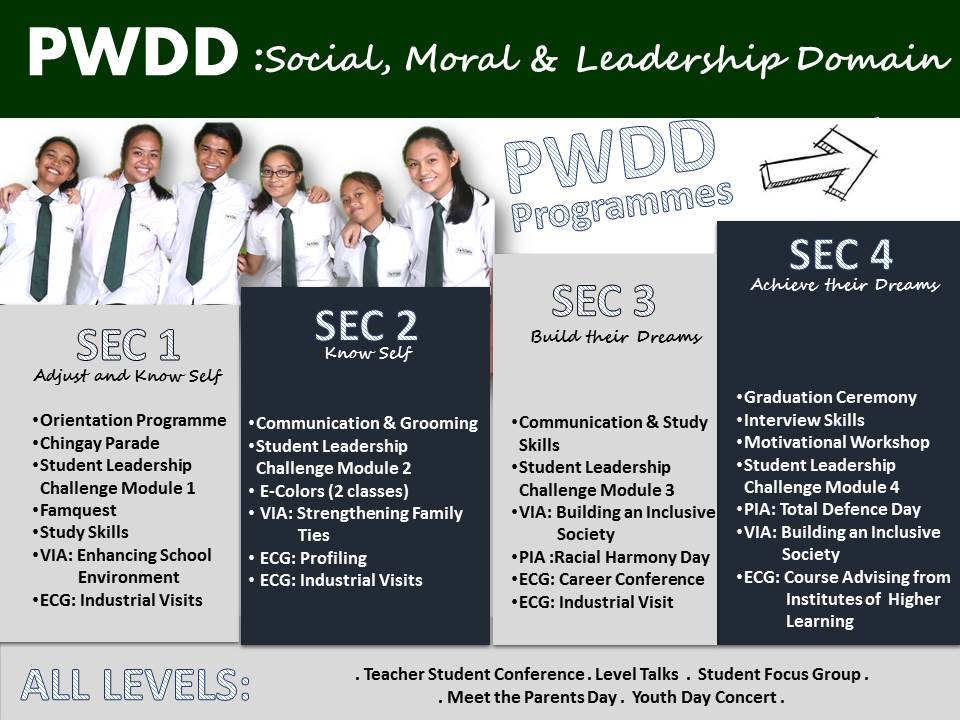 PWDD :Social, Moral & Leadership Domain

PWDD Programmes

SEC 1
Adjust and Know Self

•Orientation Programme
•Chingay Parade
•Student Leadership Challenge Module 1
•Famquest
•Study Skills
•VIA: Enhancing School Environment
•ECG: Industrial Visits

SEC 2
Know Self

•Communication & Grooming
•Student Leadership Challenge Module 2
• E-Colors (2 classes)
• VIA: Strengthening Family Ties
• ECG: Profiling
• ECG: Industrial Visits

SEC 3
Build their Dreams

•Communication & Study Skills
•Student Leadership Challenge Module 3
•VIA: Building an Inclusive Society
•PIA :Racial Harmony Day
•ECG: Career Conference
•ECG: Industrial Visit

SEC 4
Achieve their Dreams

•Graduation Ceremony
•Interview Skills
•Motivational Workshop
•Student Leadership Challenge Module 4
•PIA: Total Defence Day
•VIA: Building an Inclusive Society
•ECG: Course Advising from Institutes of Higher Learning

ALL LEVELS:
. Teacher Student Conference . Level Talks . Student Focus Group .
. Meet the Parents Day . Youth Day Concert .